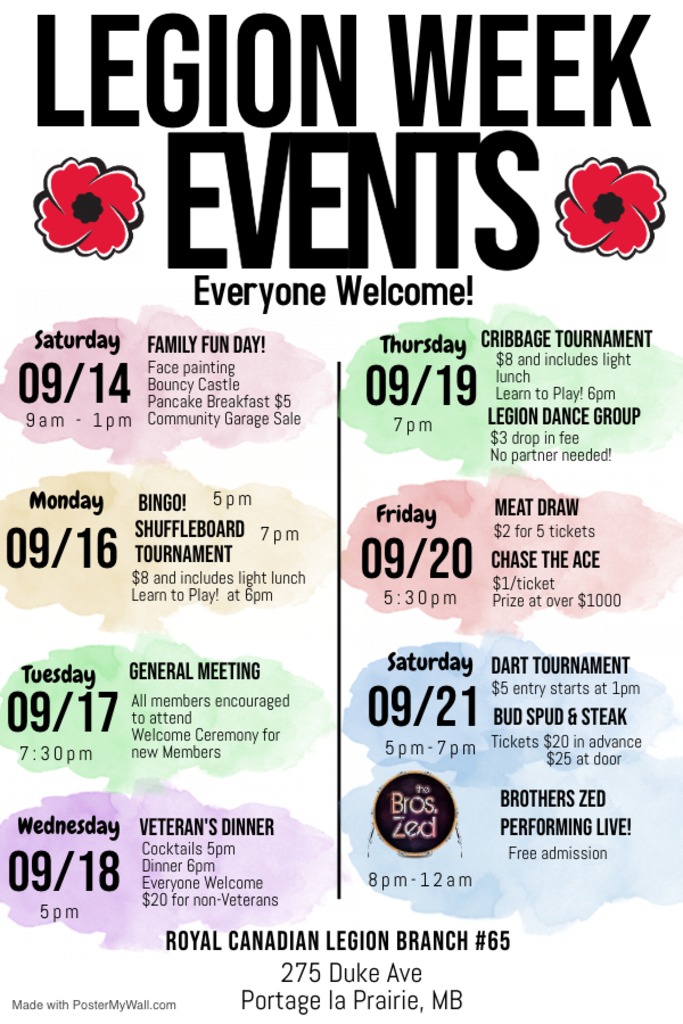 LEGION WEEK EVENTS

Everyone Welcome!

Saturday
09/14
9am - 1pm

FAMILY FUN DAY!
Face painting
Bouncy Castle
Pancake Breakfast $5
Community Garage Sale

Monday
09/16

BINGO! 5pm
SHUFFLEBOARD TOURNAMENT 7pm
$8 and includes light lunch
Learn to Play! at 6pm

Tuesday
09/17
7:30pm

GENERAL MEETING
All members encouraged to attend
Welcome Ceremony for new Members

Wednesday
09/18
5pm

VETERAN'S DINNER
Cocktails 5pm
Dinner 6pm
Everyone Welcome
$20 for non-Veterans

Thursday
09/19
7pm

CRIBBAGE TOURNAMENT
$8 and includes light lunch
Learn to Play! 6pm
LEGION DANCE GROUP
$3 drop in fee
No partner needed!

Friday
09/20
5:30pm

MEAT DRAW
$2 for 5 tickets
CHASE THE ACE
$1/ticket
Prize at over $1000

Saturday
09/21
5pm-7pm

DART TOURNAMENT
$5 entry starts at 1pm
BUD SPUD & STEAK
Tickets $20 in advance
$25 at door

the Bros. Zed
8pm-12am

BROTHERS ZED
PERFORMING LIVE!
Free admission

ROYAL CANADIAN LEGION BRANCH #65
275 Duke Ave
Portage la Prairie, MB

Made with PosterMyWall.com